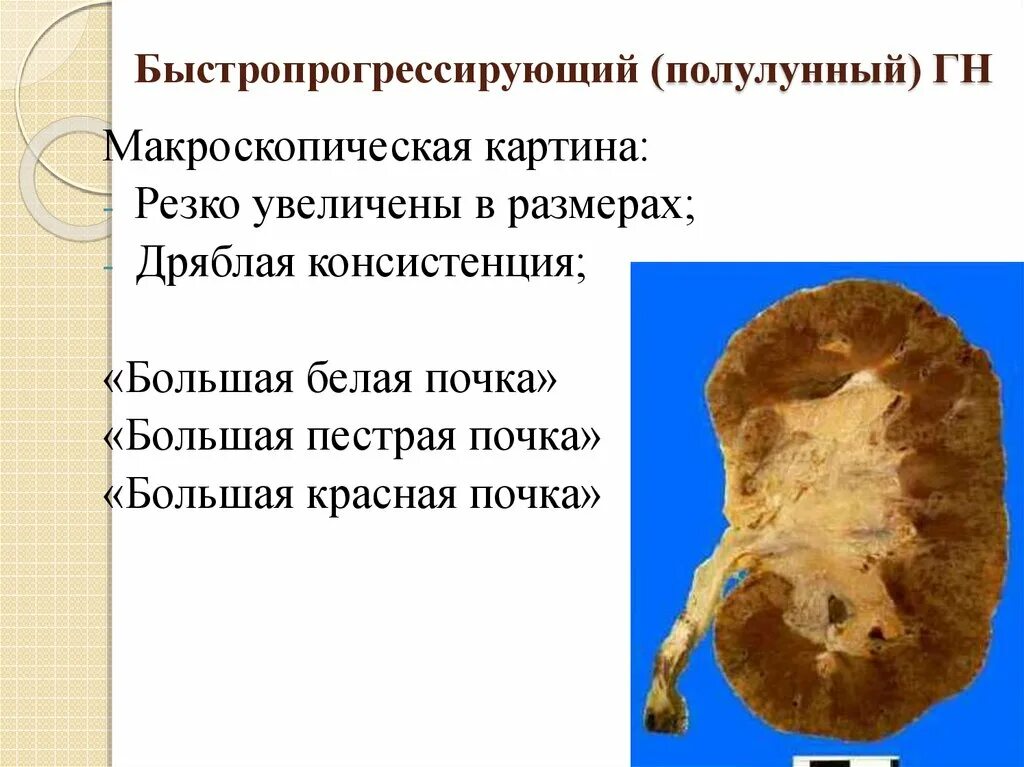 Быстропрогрессирующий (полулунный) ГН

Макроскопическая картина:
- Резко увеличены в размерах;
- Дряблая консистенция;

«Большая белая почка»
«Большая пестрая почка»
«Большая красная почка»